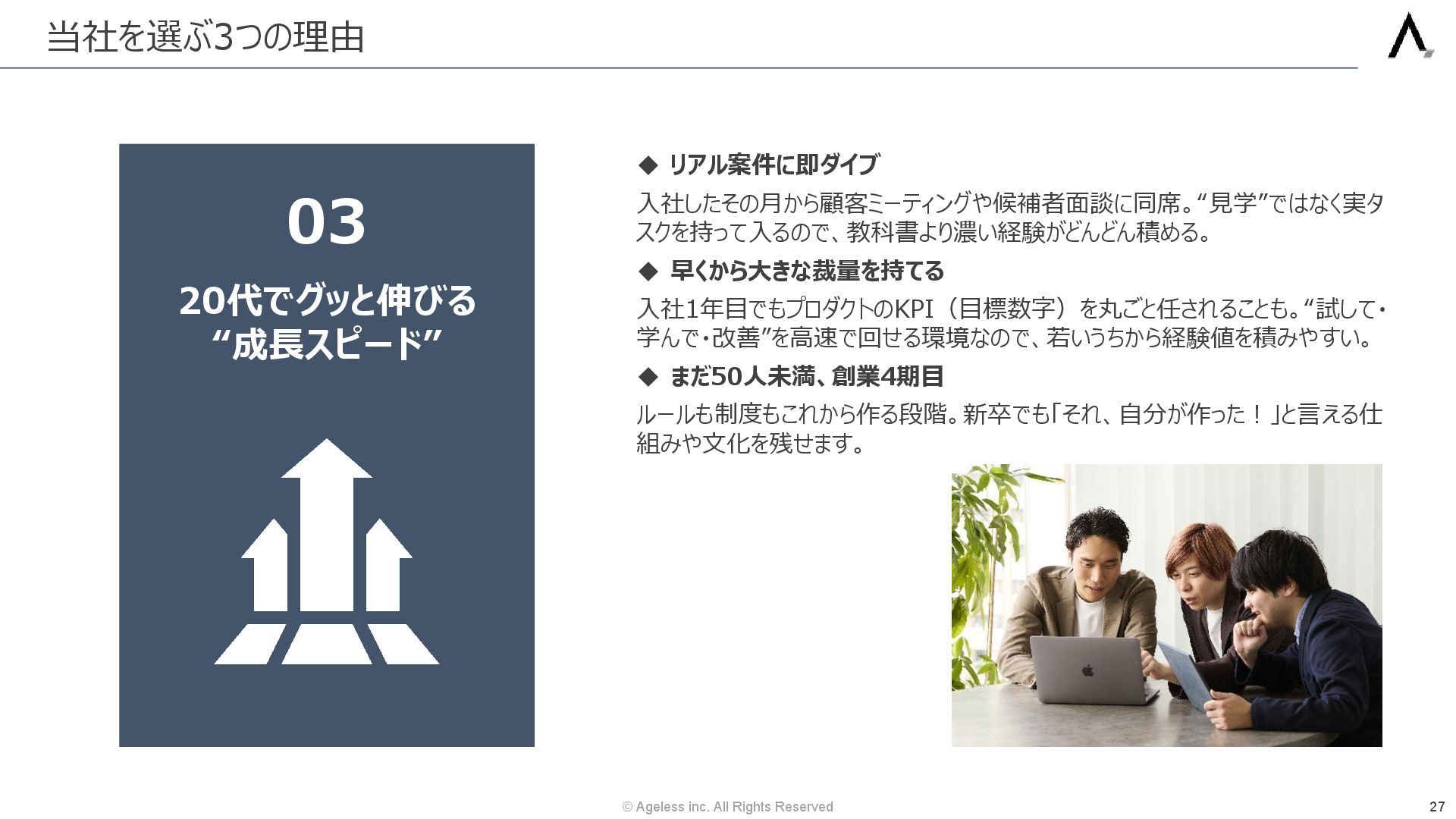 当社を選ぶ3つの理由

03

20代でグッと伸びる
“成長スピード”

◆ リアル案件に即ダイブ

入社したその月から顧客ミーティングや候補者面談に同席。“見学”ではなく実タスクを持って入るので、教科書より濃い経験がどんどん積める。

◆ 早くから大きな裁量を持てる

入社1年目でもプロダクトのKPI（目標数字）を丸ごと任されることも。“試して・学んで・改善”を高速で回せる環境なので、若いうちから経験値を積みやすい。

◆ まだ50人未満、創業4期目

ルールも制度もこれから作る段階。新卒でも「それ、自分が作った！」と言える仕組みや文化を残せます。

© Ageless inc. All Rights Reserved

27